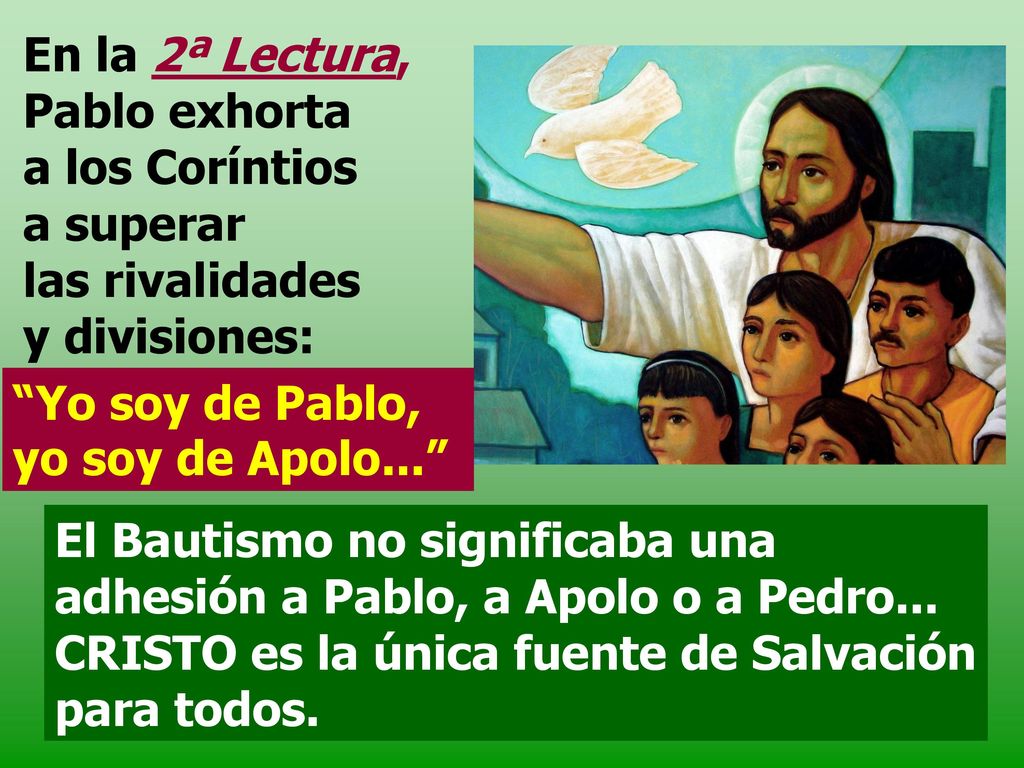 En la 2ª Lectura, Pablo exhorta a los Coríntios a superar las rivalidades y divisiones:

“Yo soy de Pablo, yo soy de Apolo...”

El Bautismo no significaba una adhesión a Pablo, a Apolo o a Pedro... CRISTO es la única fuente de Salvación para todos.